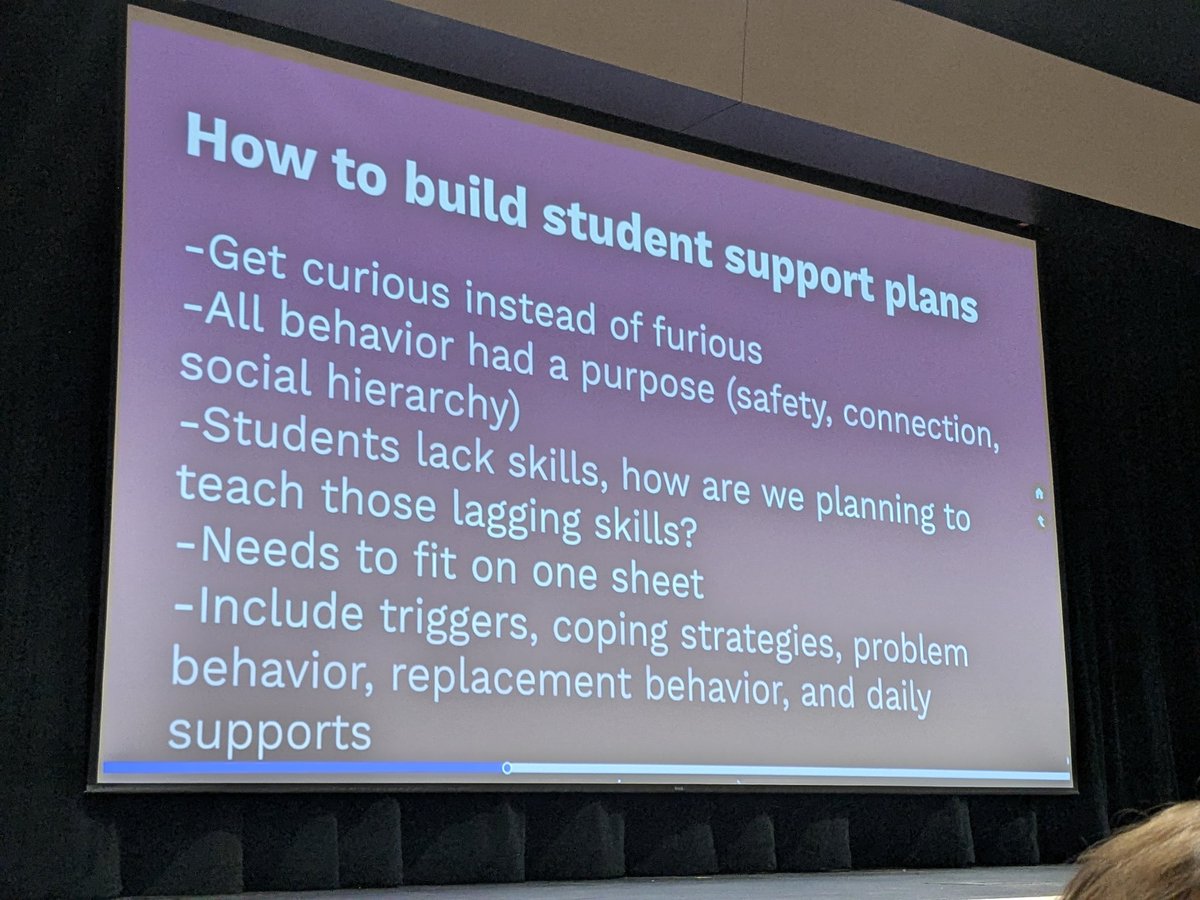 How to build student support plans

-Get curious instead of furious
-All behavior had a purpose (safety, connection, social hierarchy)
-Students lack skills, how are we planning to teach those lagging skills?
-Needs to fit on one sheet
-Include triggers, coping strategies, problem behavior, replacement behavior, and daily supports